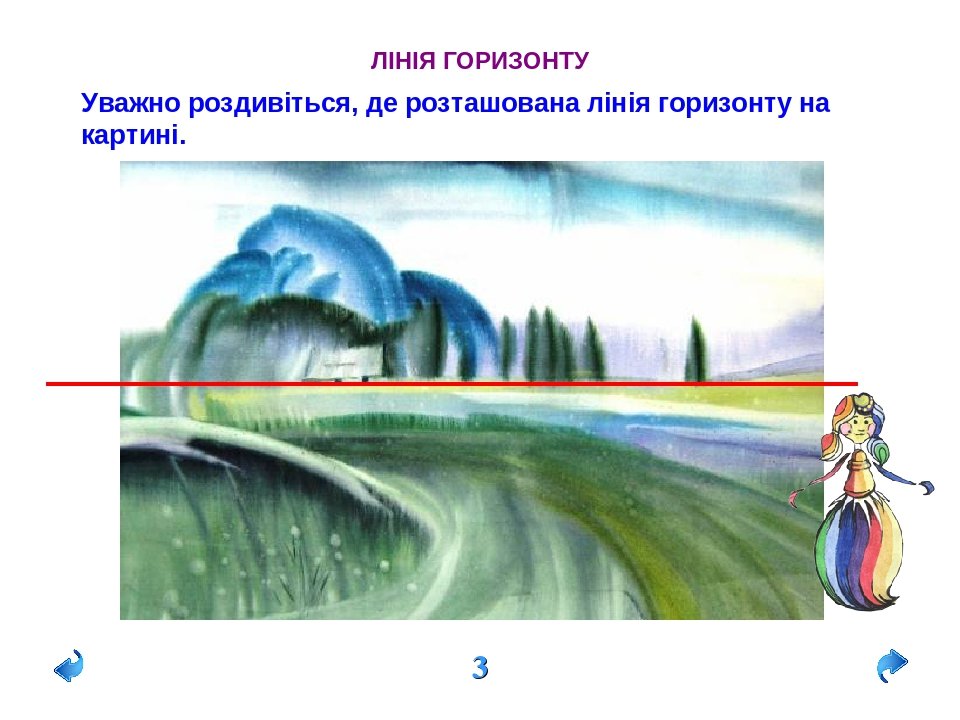 ЛІНІЯ ГОРИЗОНТУ

Уважно роздивіться, де розташована лінія горизонту на картині.

3